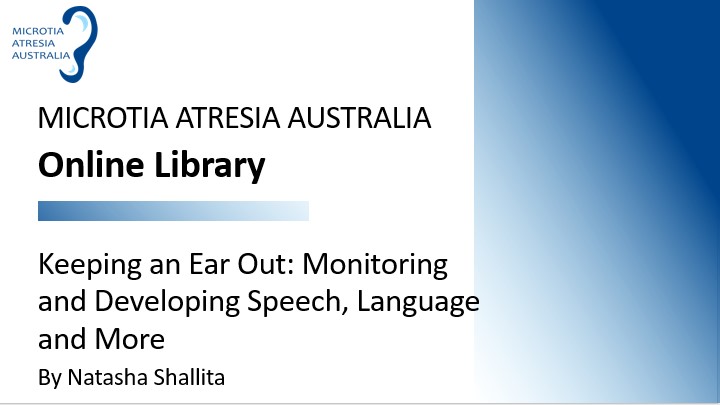 MICROTIA
ATRESIA
AUSTRALIA

MICROTIA ATRESIA AUSTRALIA

Online Library

Keeping an Ear Out: Monitoring and Developing Speech, Language and More

By Natasha Shallita